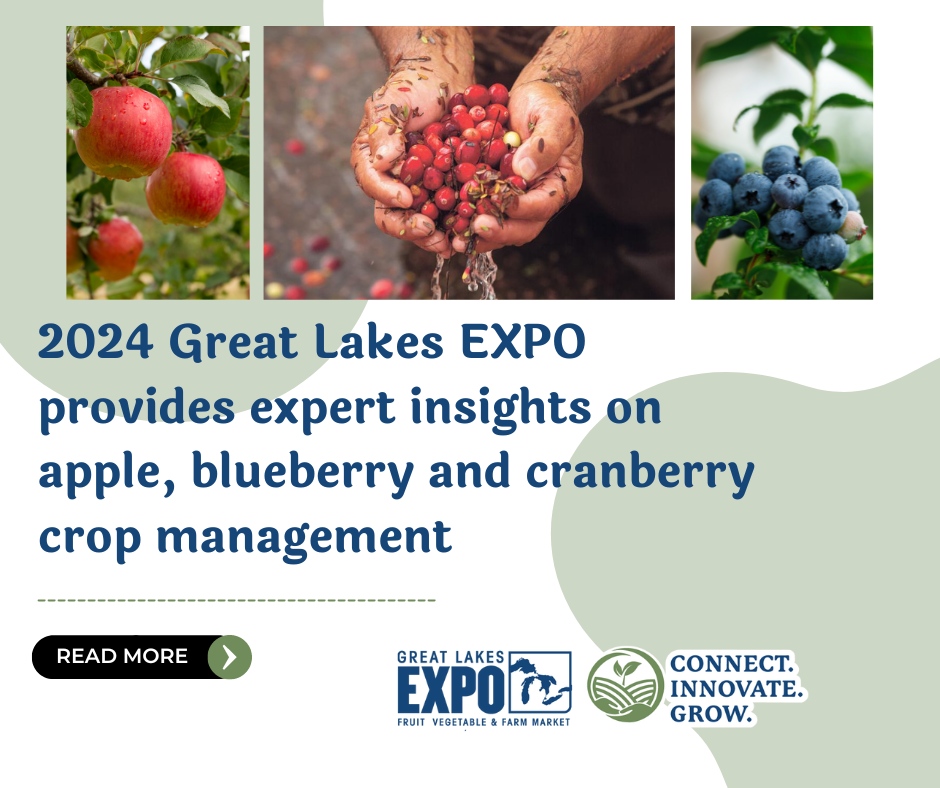 2024 Great Lakes EXPO provides expert insights on apple, blueberry and cranberry crop management

READ MORE

GREAT LAKES
EXPO
FRUIT VEGETABLE & FARM MARKET

CONNECT.
INNOVATE.
GROW.